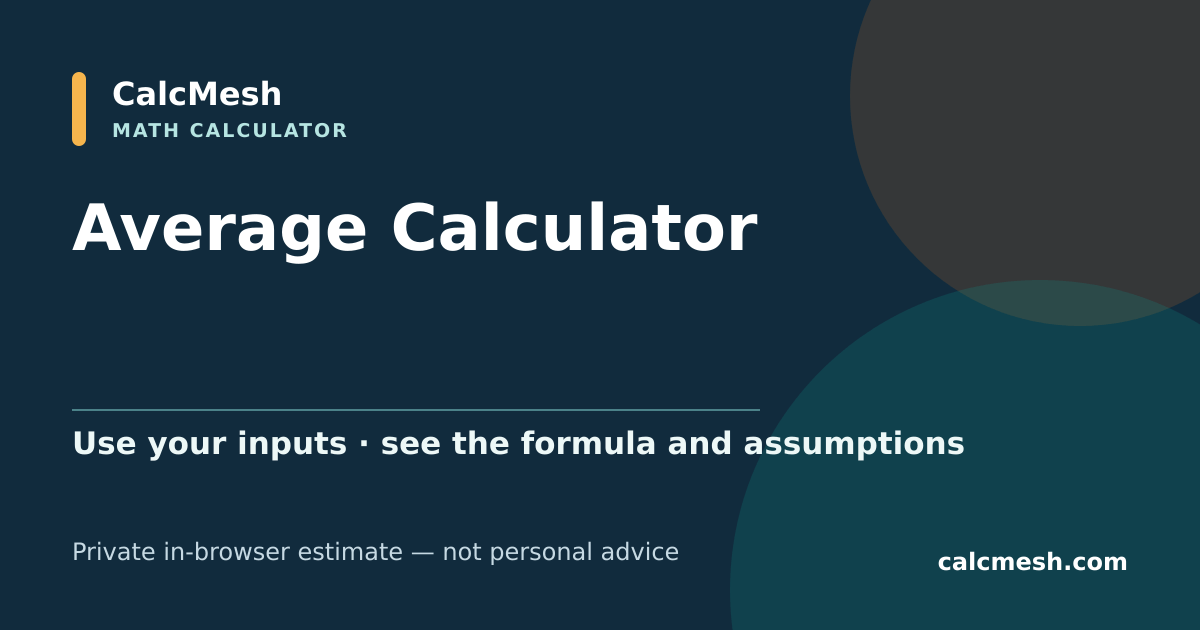 CalcMesh
MATH CALCULATOR

Average Calculator

Use your inputs · see the formula and assumptions

Private in-browser estimate — not personal advice

calcmesh.com